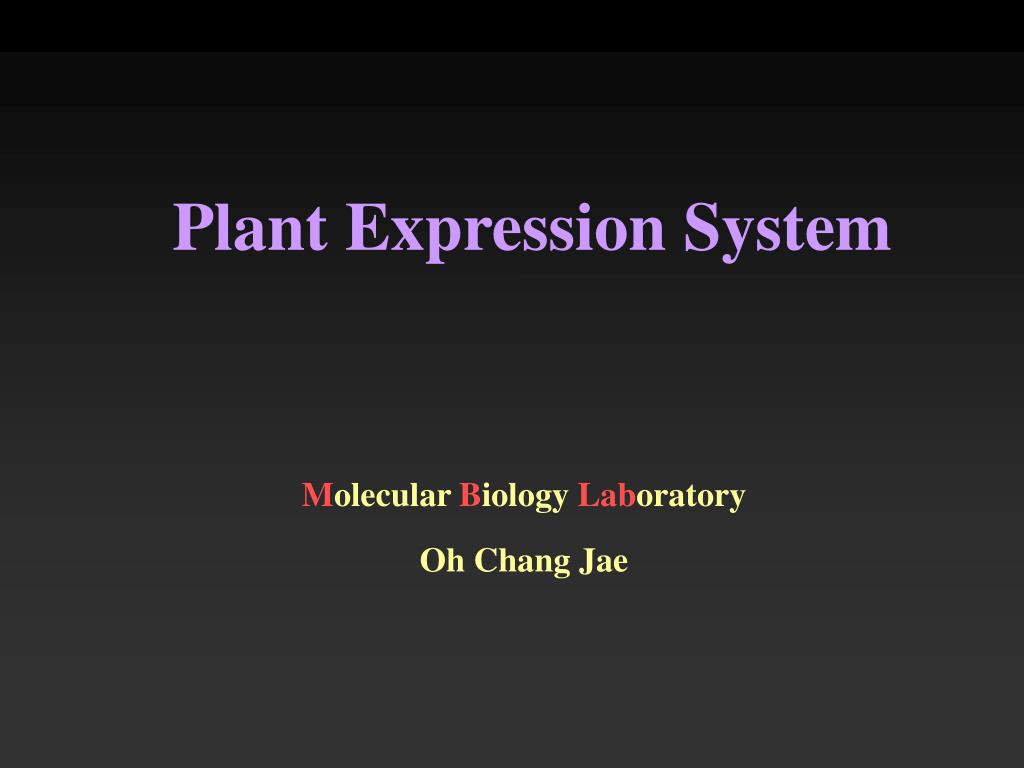 Plant Expression System

Molecular Biology Laboratory

Oh Chang Jae